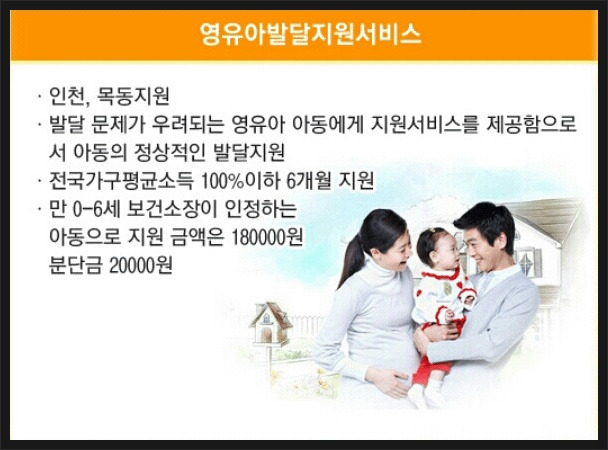 영유아발달지원서비스

· 인천, 목동지원
· 발달 문제가 우려되는 영유아 아동에게 지원서비스를 제공함으로서 아동의 정상적인 발달지원
· 전국가구평균소득 100%이하 6개월 지원
· 만 0-6세 보건소장이 인정하는 아동으로 지원 금액은 180000원 분단금 20000원